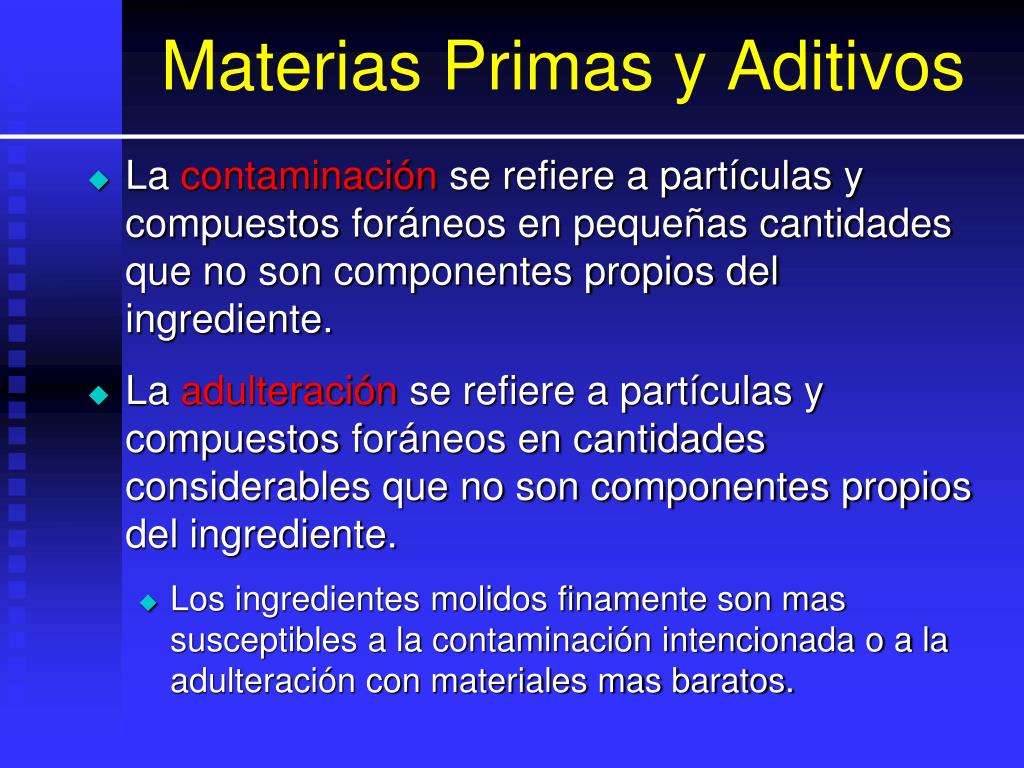 Materias Primas y Aditivos

La contaminación se refiere a partículas y compuestos foráneos en pequeñas cantidades que no son componentes propios del ingrediente.

La adulteración se refiere a partículas y compuestos foráneos en cantidades considerables que no son componentes propios del ingrediente.

Los ingredientes molidos finamente son mas susceptibles a la contaminación intencionada o a la adulteración con materiales mas baratos.